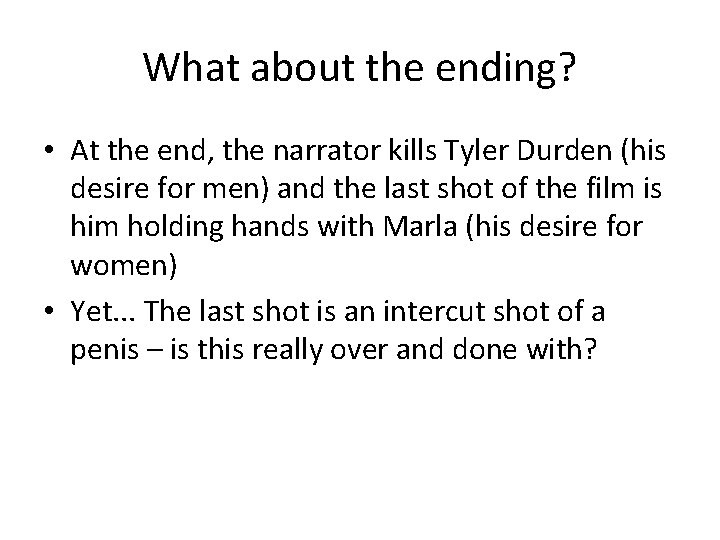 What about the ending?

• At the end, the narrator kills Tyler Durden (his desire for men) and the last shot of the film is him holding hands with Marla (his desire for women)
• Yet... The last shot is an intercut shot of a penis – is this really over and done with?